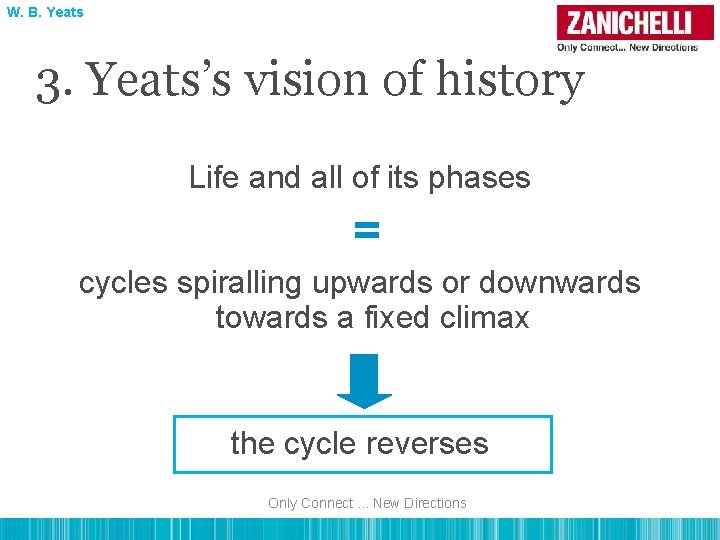 W. B. Yeats

ZANICHELLI
Only Connect... New Directions

3. Yeats's vision of history

Life and all of its phases

=

cycles spiralling upwards or downwards towards a fixed climax

the cycle reverses

Only Connect ... New Directions